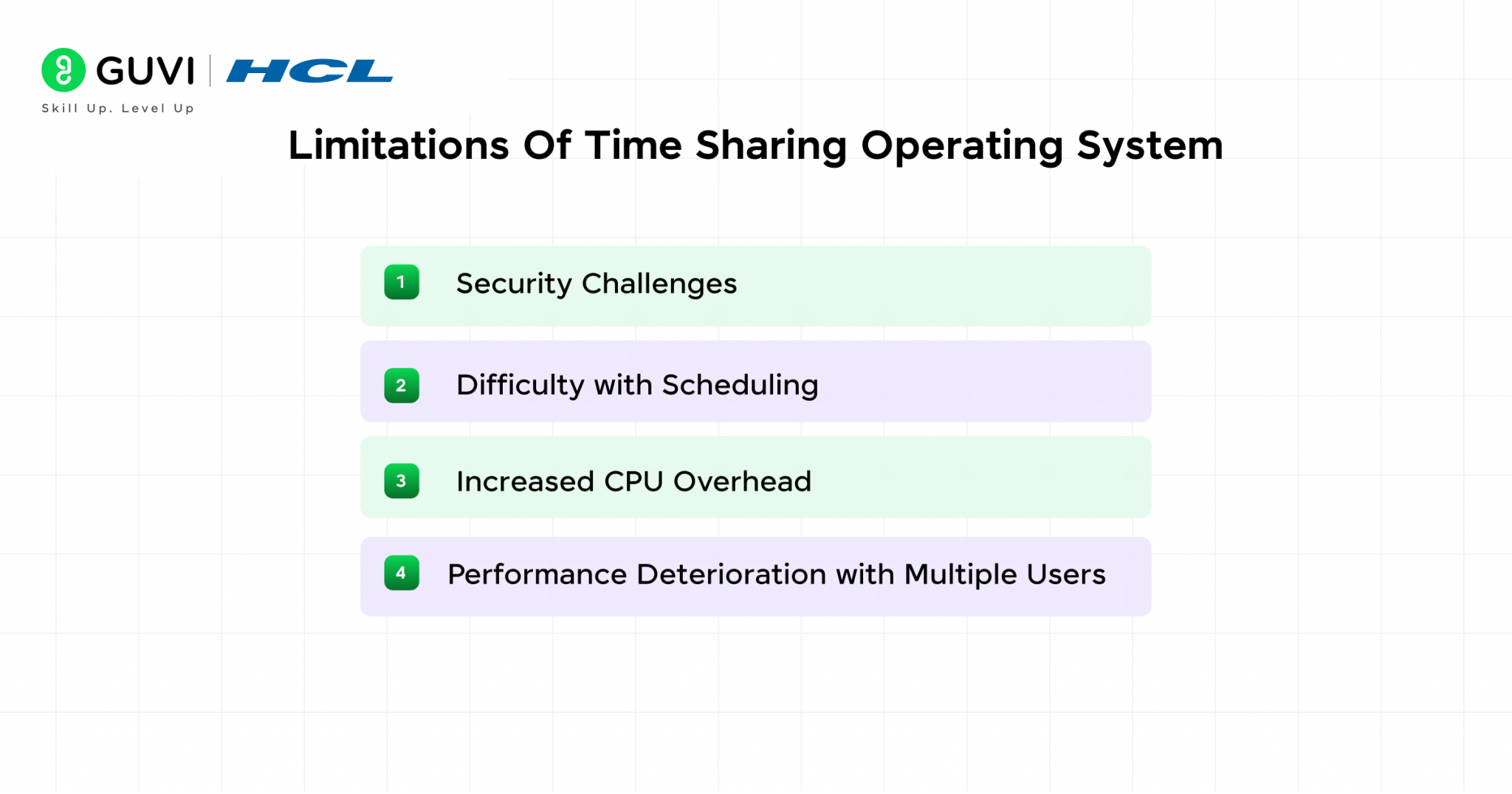 GUVI | HCL
Skill Up. Level Up

Limitations Of Time Sharing Operating System

1 Security Challenges

2 Difficulty with Scheduling

3 Increased CPU Overhead

4 Performance Deterioration with Multiple Users